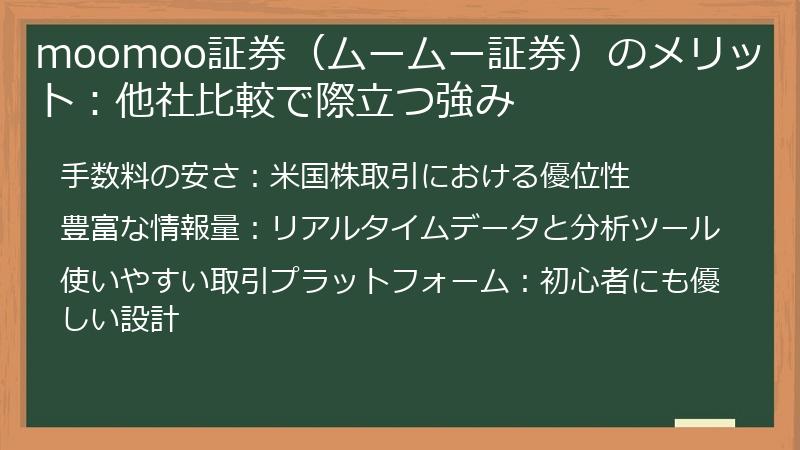 moomoo証券（ムームー証券）のメリット：他社比較で際立つ強み

手数料の安さ：米国株取引における優位性

豊富な情報量：リアルタイムデータと分析ツール

使いやすい取引プラットフォーム：初心者にも優しい設計